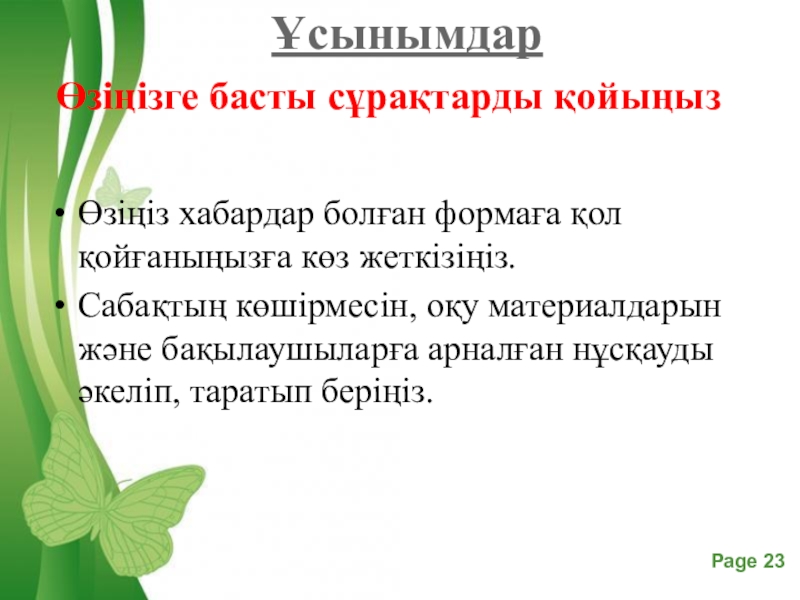 Ұсынымдар

Өзіңізге басты сұрақтарды қойыңыз

• Өзіңіз хабардар болған формаға қол қойғаныңызға көз жеткізіңіз.
• Сабақтың көшірмесін, оқу материалдарын және бақылаушыларға арналған нұсқауды әкеліп, таратып беріңіз.

Page 23